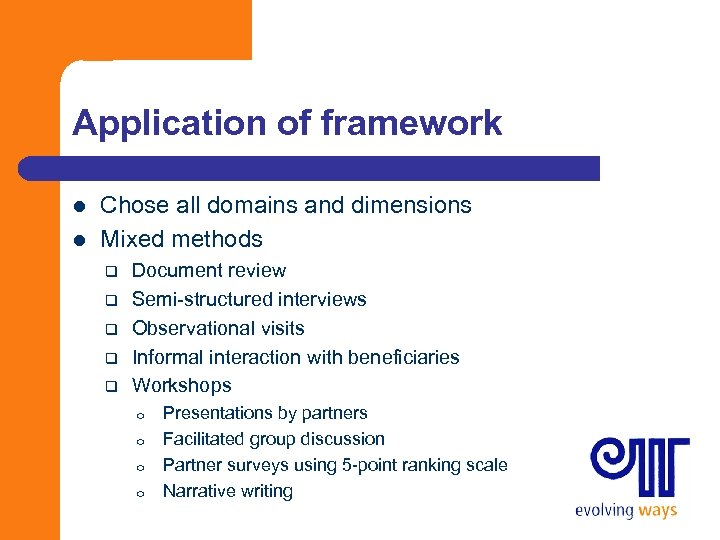 Application of framework

- Chose all domains and dimensions
- Mixed methods
  - Document review
  - Semi-structured interviews
  - Observational visits
  - Informal interaction with beneficiaries
  - Workshops
    - Presentations by partners
    - Facilitated group discussion
    - Partner surveys using 5-point ranking scale
    - Narrative writing

evolving ways